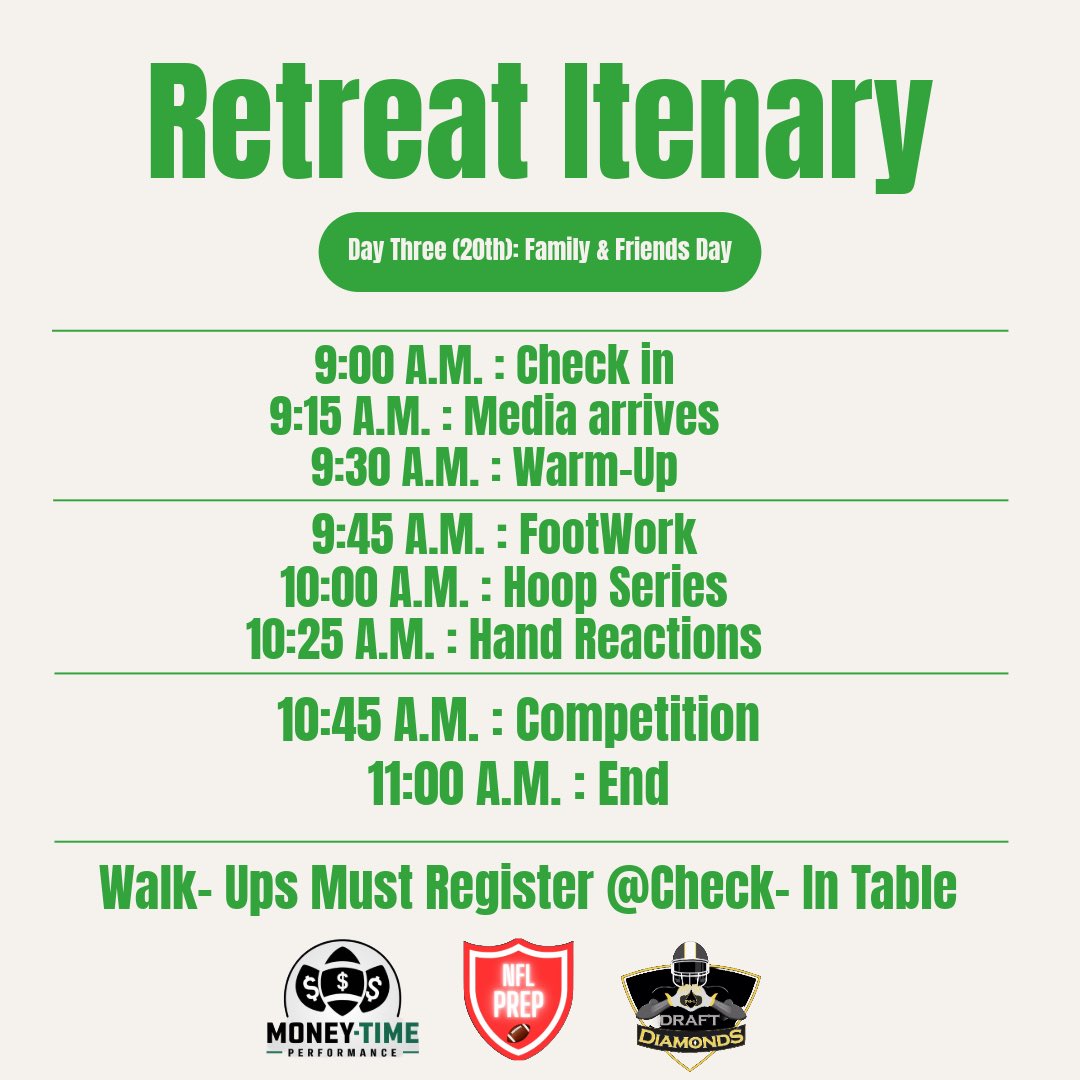 Retreat Itenary

Day Three (20th): Family & Friends Day

9:00 A.M. : Check in
9:15 A.M. : Media arrives
9:30 A.M. : Warm-Up

9:45 A.M. : FootWork
10:00 A.M. : Hoop Series
10:25 A.M. : Hand Reactions

10:45 A.M. : Competition
11:00 A.M. : End

Walk- Ups Must Register @Check- In Table

$ $ $
MONEY-TIME
PERFORMANCE

NFL
PREP

DRAFT
DIAMONDS